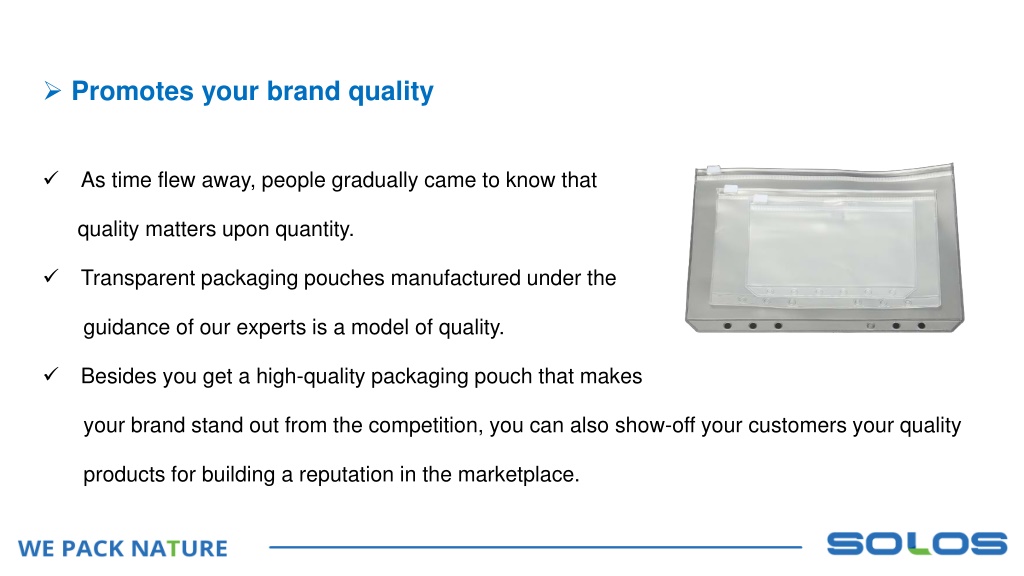 ➢ Promotes your brand quality

✓ As time flew away, people gradually came to know that quality matters upon quantity.

✓ Transparent packaging pouches manufactured under the guidance of our experts is a model of quality.

✓ Besides you get a high-quality packaging pouch that makes your brand stand out from the competition, you can also show-off your customers your quality products for building a reputation in the marketplace.

WE PACK NATURE

SOLOS